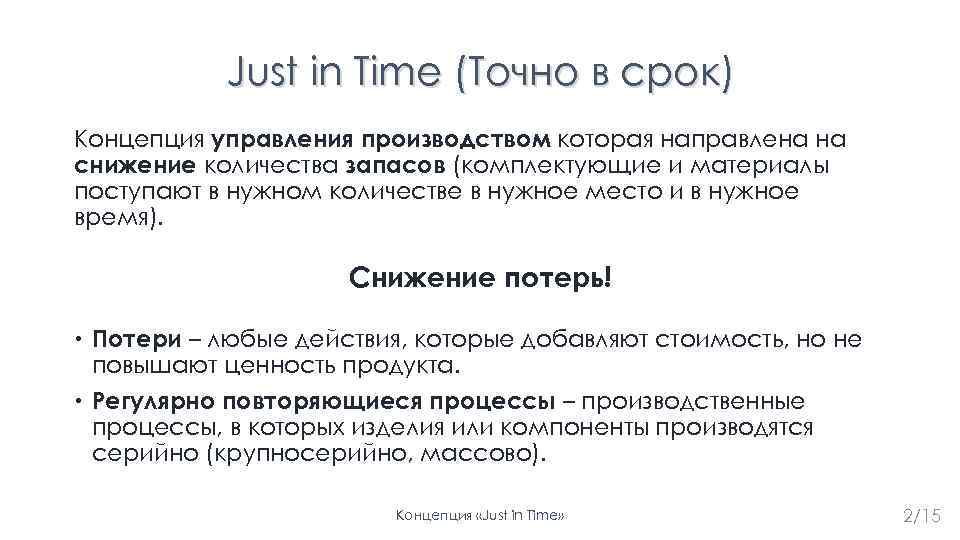 Just in Time (Точно в срок)

Концепция управления производством которая направлена на снижение количества запасов (комплектующие и материалы поступают в нужном количестве в нужное место и в нужное время).

Снижение потерь!

• Потери – любые действия, которые добавляют стоимость, но не повышают ценность продукта.
• Регулярно повторяющиеся процессы – производственные процессы, в которых изделия или компоненты производятся серийно (крупносерийно, массово).

Концепция «Just in Time»

2/15